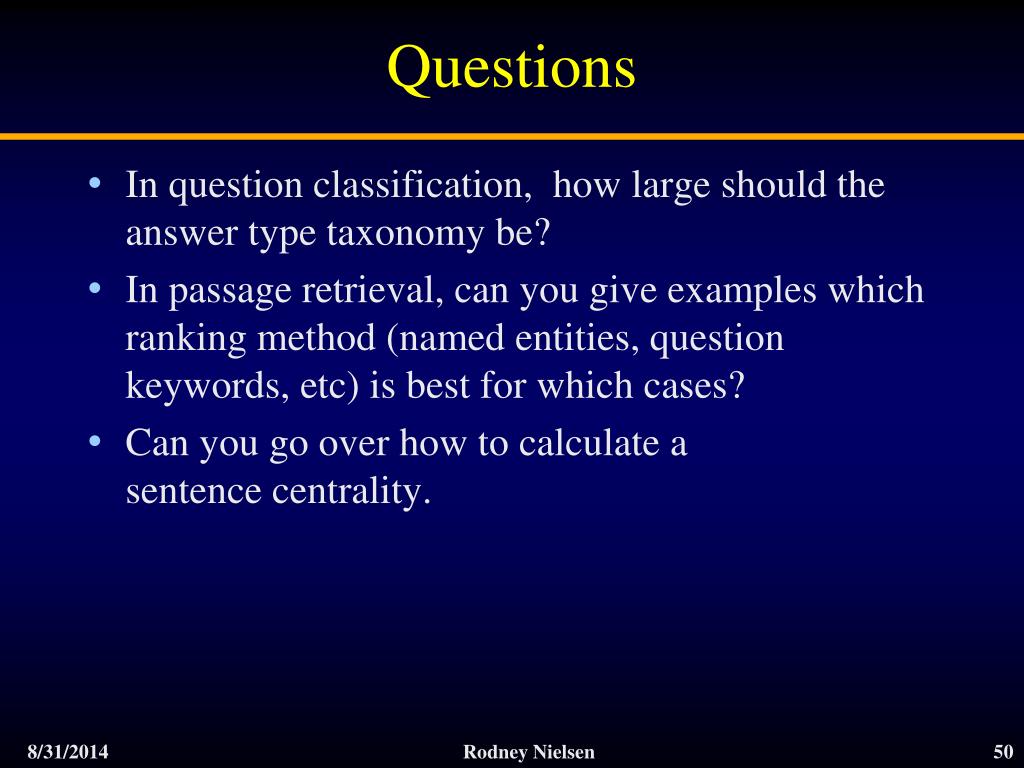 Questions

• In question classification,  how large should the answer type taxonomy be?
• In passage retrieval, can you give examples which ranking method (named entities, question keywords, etc) is best for which cases?
• Can you go over how to calculate a sentence centrality.

8/31/2014
Rodney Nielsen
50